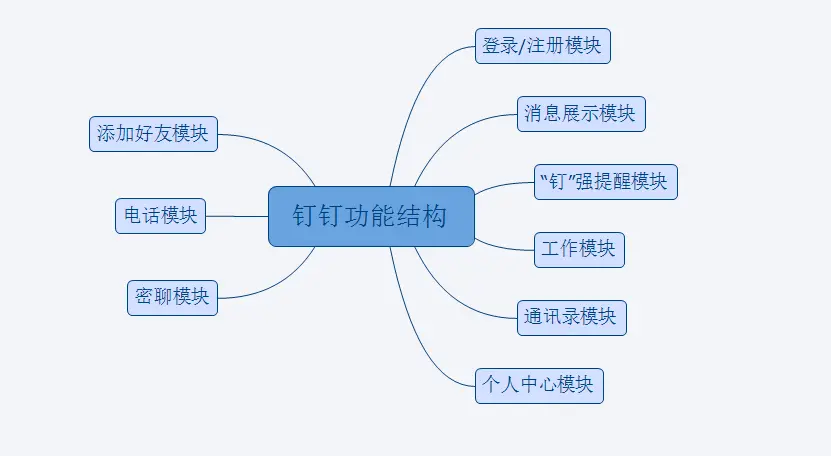 钉钉功能结构

添加好友模块

电话模块

密聊模块

登录/注册模块

消息展示模块

“钉”强提醒模块

工作模块

通讯录模块

个人中心模块